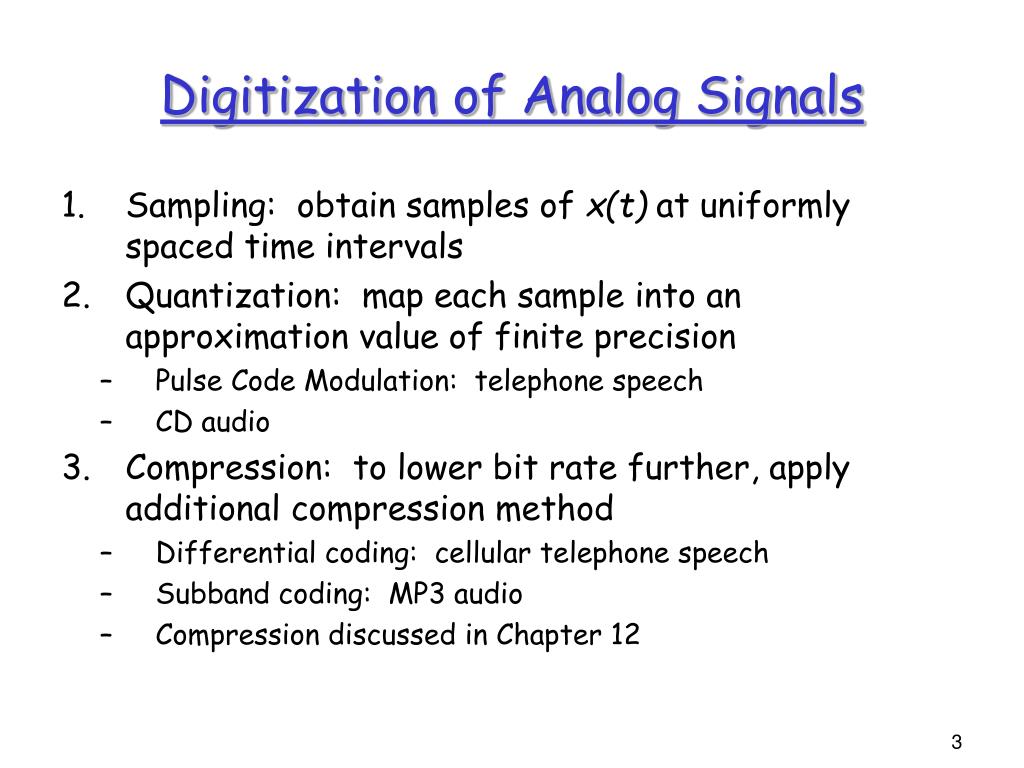 Digitization of Analog Signals

1. Sampling: obtain samples of $x(t)$ at uniformly spaced time intervals
2. Quantization: map each sample into an approximation value of finite precision
– Pulse Code Modulation: telephone speech
– CD audio
3. Compression: to lower bit rate further, apply additional compression method
– Differential coding: cellular telephone speech
– Subband coding: MP3 audio
– Compression discussed in Chapter 12

3